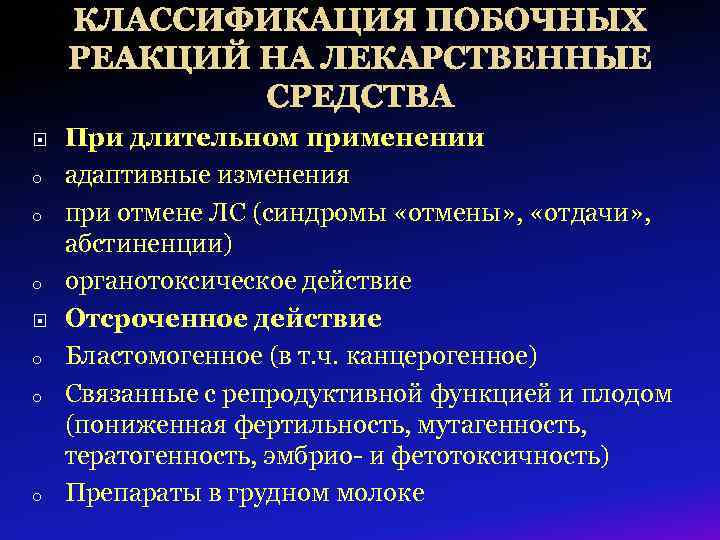 КЛАССИФИКАЦИЯ ПОБОЧНЫХ РЕАКЦИЙ НА ЛЕКАРСТВЕННЫЕ СРЕДСТВА

При длительном применении
адаптивные изменения
при отмене ЛС (синдромы «отмены», «отдачи», абстиненции)
органотоксическое действие
Отсроченное действие
Бластомогенное (в т.ч. канцерогенное)
Связанные с репродуктивной функцией и плодом (пониженная фертильность, мутагенность, тератогенность, эмбрио- и фетотоксичность)
Препараты в грудном молоке